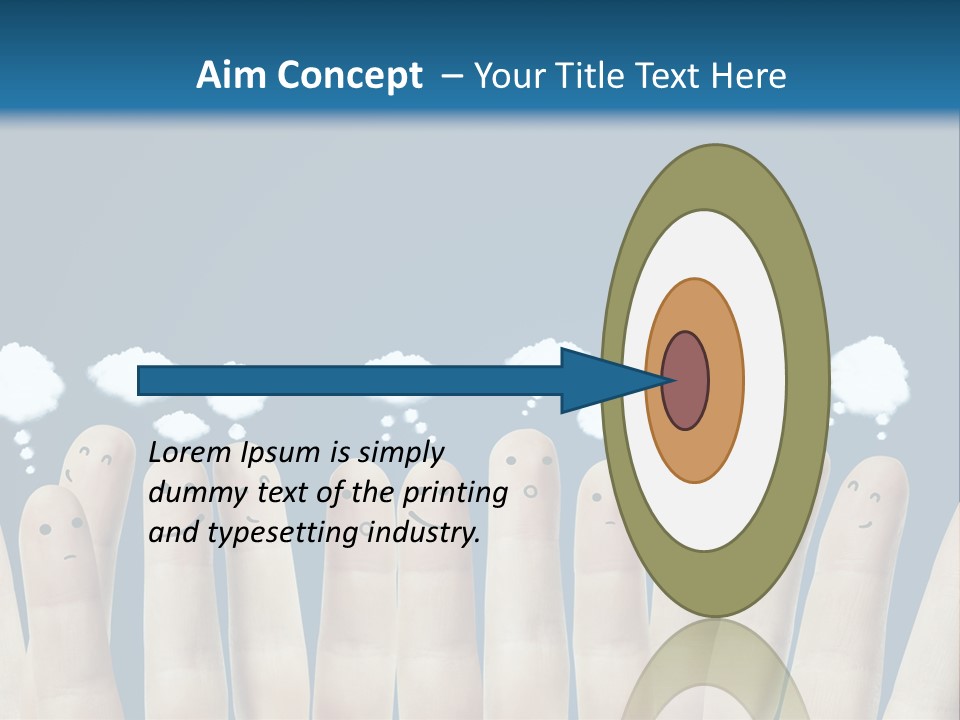 Aim Concept – Your Title Text Here

Lorem Ipsum is simply dummy text of the printing and typesetting industry.